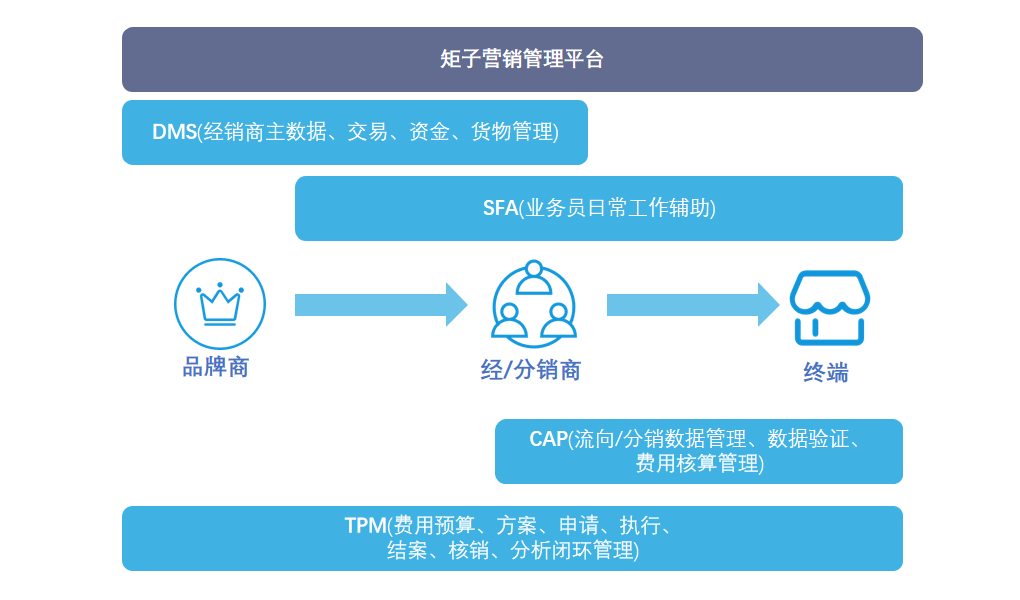 矩子营销管理平台

DMS(经销商主数据、交易、资金、货物管理)

SFA(业务员日常工作辅助)

品牌商

经/分销商

终端

CAP(流向/分销数据管理、数据验证、费用核算管理)

TPM(费用预算、方案、申请、执行、结案、核销、分析闭环管理)